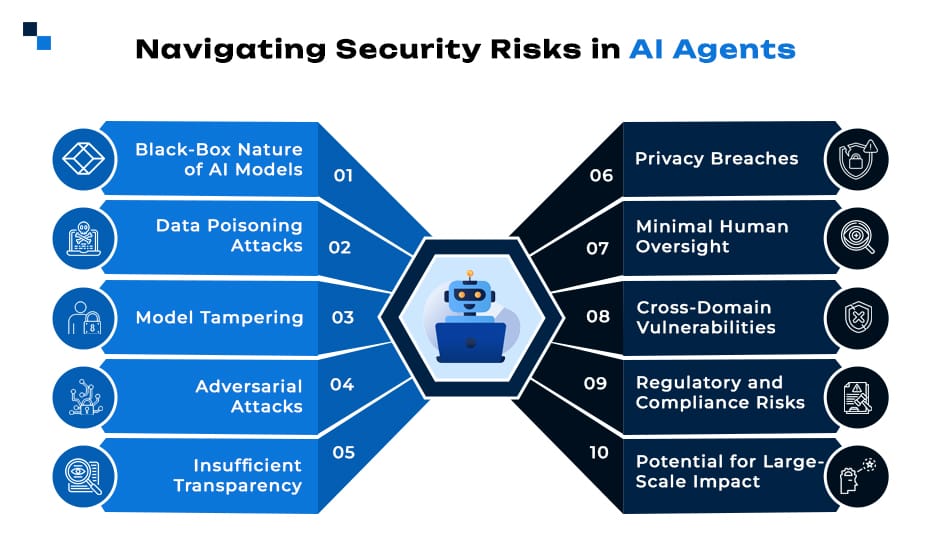 Navigating Security Risks in AI Agents

Black-Box Nature of AI Models 01

Data Poisoning Attacks 02

Model Tampering 03

Adversarial Attacks 04

Insufficient Transparency 05

06 Privacy Breaches

07 Minimal Human Oversight

08 Cross-Domain Vulnerabilities

09 Regulatory and Compliance Risks

10 Potential for Large-Scale Impact